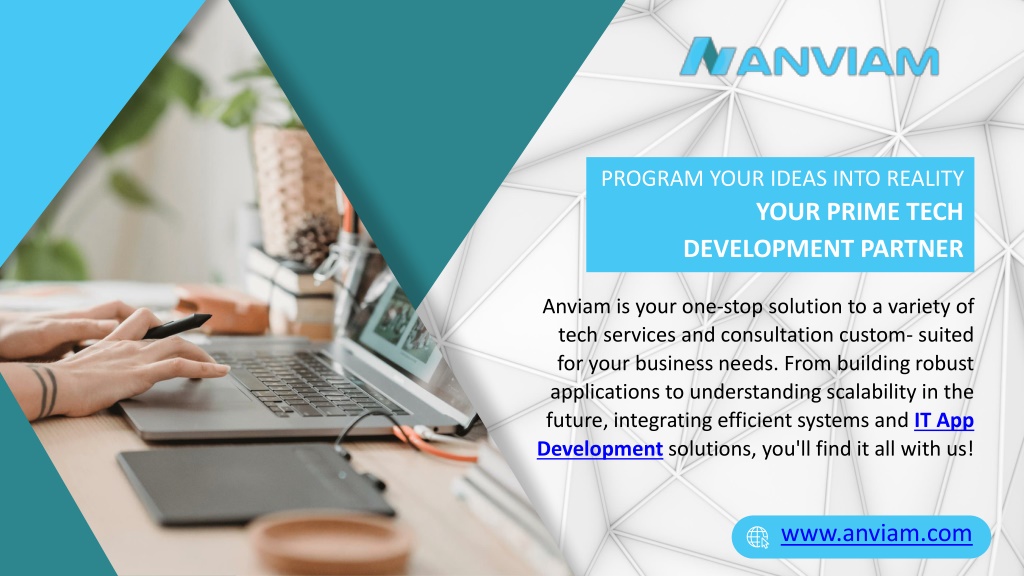 ANVIAM

PROGRAM YOUR IDEAS INTO REALITY
YOUR PRIME TECH DEVELOPMENT PARTNER

Anviam is your one-stop solution to a variety of tech services and consultation custom- suited for your business needs. From building robust applications to understanding scalability in the future, integrating efficient systems and IT App Development solutions, you'll find it all with us!

www.anviam.com